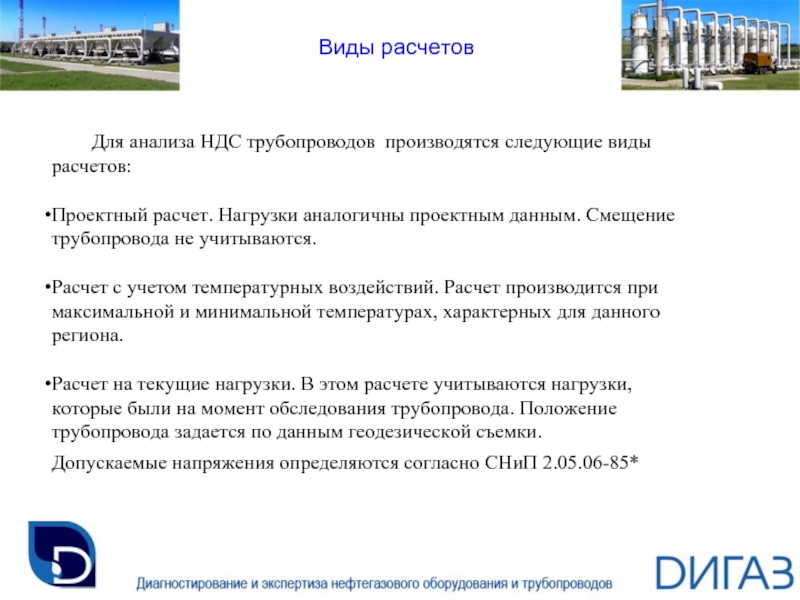 Виды расчетов

Для анализа НДС трубопроводов производятся следующие виды расчетов:

•Проектный расчет. Нагрузки аналогичны проектным данным. Смещение трубопровода не учитываются.

•Расчет с учетом температурных воздействий. Расчет производится при максимальной и минимальной температурах, характерных для данного региона.

•Расчет на текущие нагрузки. В этом расчете учитываются нагрузки, которые были на момент обследования трубопровода. Положение трубопровода задается по данным геодезической съемки.

Допускаемые напряжения определяются согласно СНиП 2.05.06-85*

Диагностирование и экспертиза нефтегазового оборудования и трубопроводов

ДИГАЗ